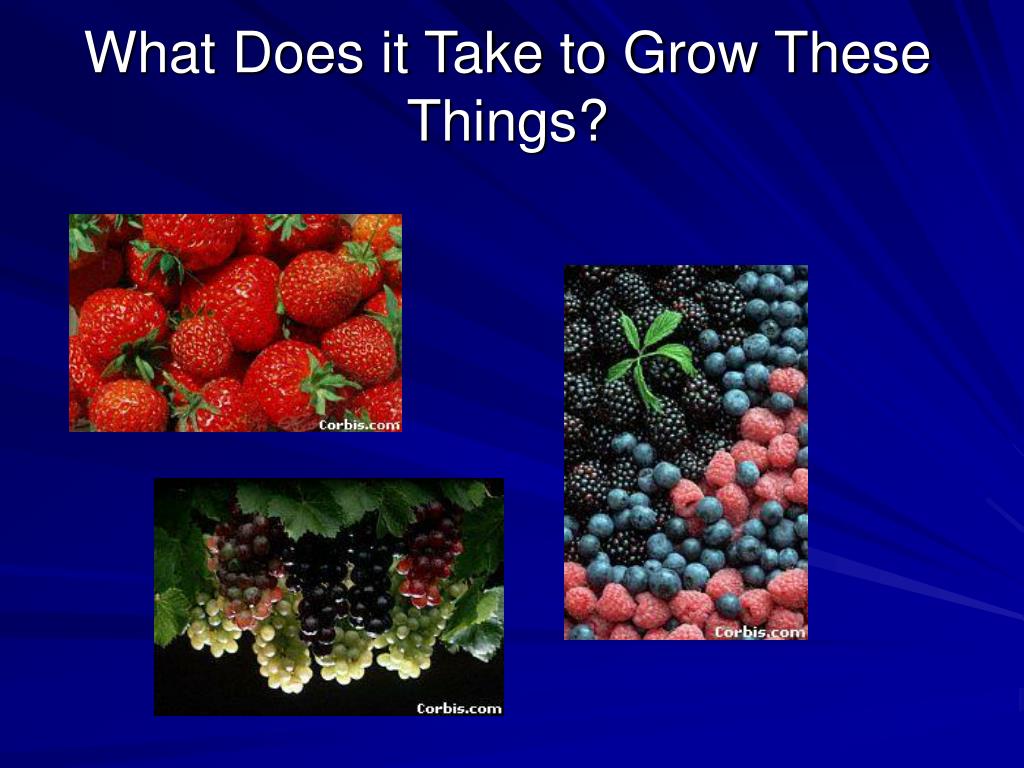 What Does it Take to Grow These Things?

Corbis.com

Corbis.com

Corbis.com